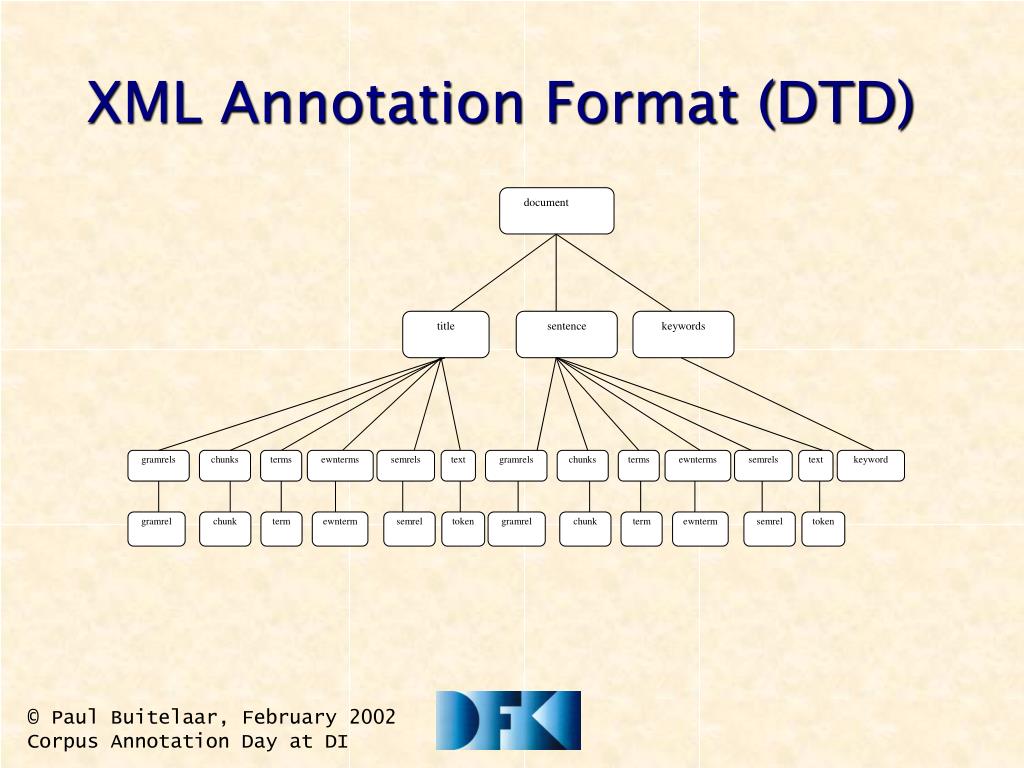 XML Annotation Format (DTD)

document

title
sentence
keywords

gramrels
chunks
terms
ewnterms
semrels
text
gramrels
chunks
terms
ewnterms
semrels
text
keyword

gramrel
chunk
term
ewnterm
semrel
token
gramrel
chunk
term
ewnterm
semrel
token

© Paul Buitelaar, February 2002
Corpus Annotation Day at DI

DFKI